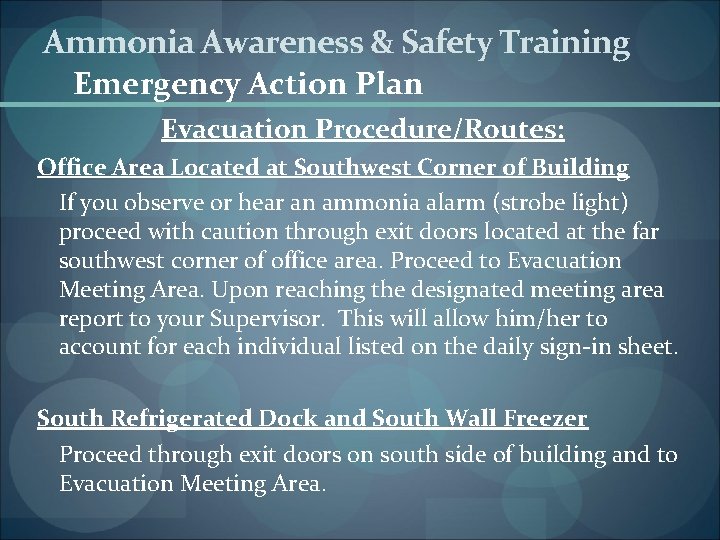 Ammonia Awareness & Safety Training
Emergency Action Plan

Evacuation Procedure/Routes:

Office Area Located at Southwest Corner of Building

If you observe or hear an ammonia alarm (strobe light) proceed with caution through exit doors located at the far southwest corner of office area. Proceed to Evacuation Meeting Area. Upon reaching the designated meeting area report to your Supervisor. This will allow him/her to account for each individual listed on the daily sign-in sheet.

South Refrigerated Dock and South Wall Freezer

Proceed through exit doors on south side of building and to Evacuation Meeting Area.